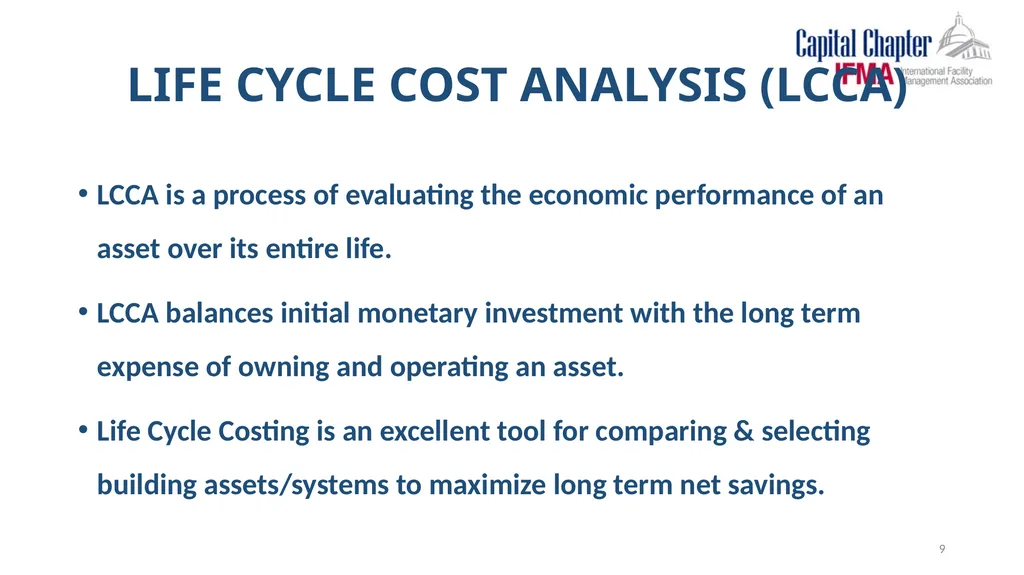 Capital Chapter
IFMA International Facility Management Association

LIFE CYCLE COST ANALYSIS (LCCA)

• LCCA is a process of evaluating the economic performance of an asset over its entire life.

• LCCA balances initial monetary investment with the long term expense of owning and operating an asset.

• Life Cycle Costing is an excellent tool for comparing & selecting building assets/systems to maximize long term net savings.

9